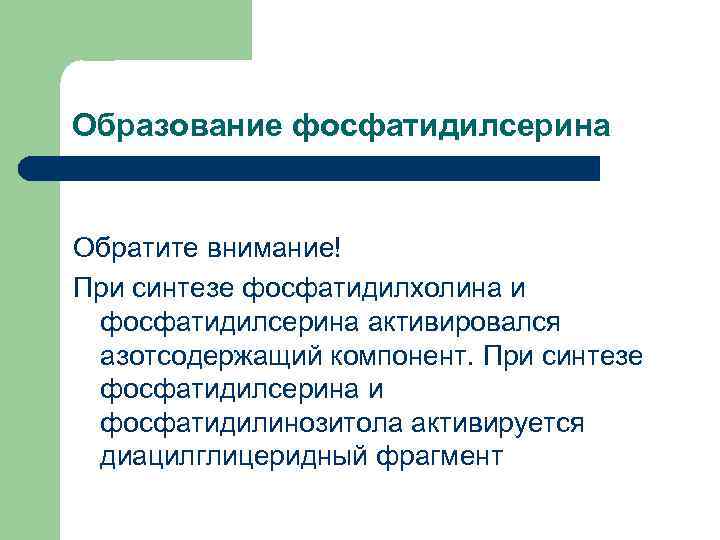 Образование фосфатидилсерина

Обратите внимание!

При синтезе фосфатидилхолина и фосфатидилсерина активировался азотсодержащий компонент. При синтезе фосфатидилсерина и фосфатидилинозитола активируется диацилглицеридный фрагмент